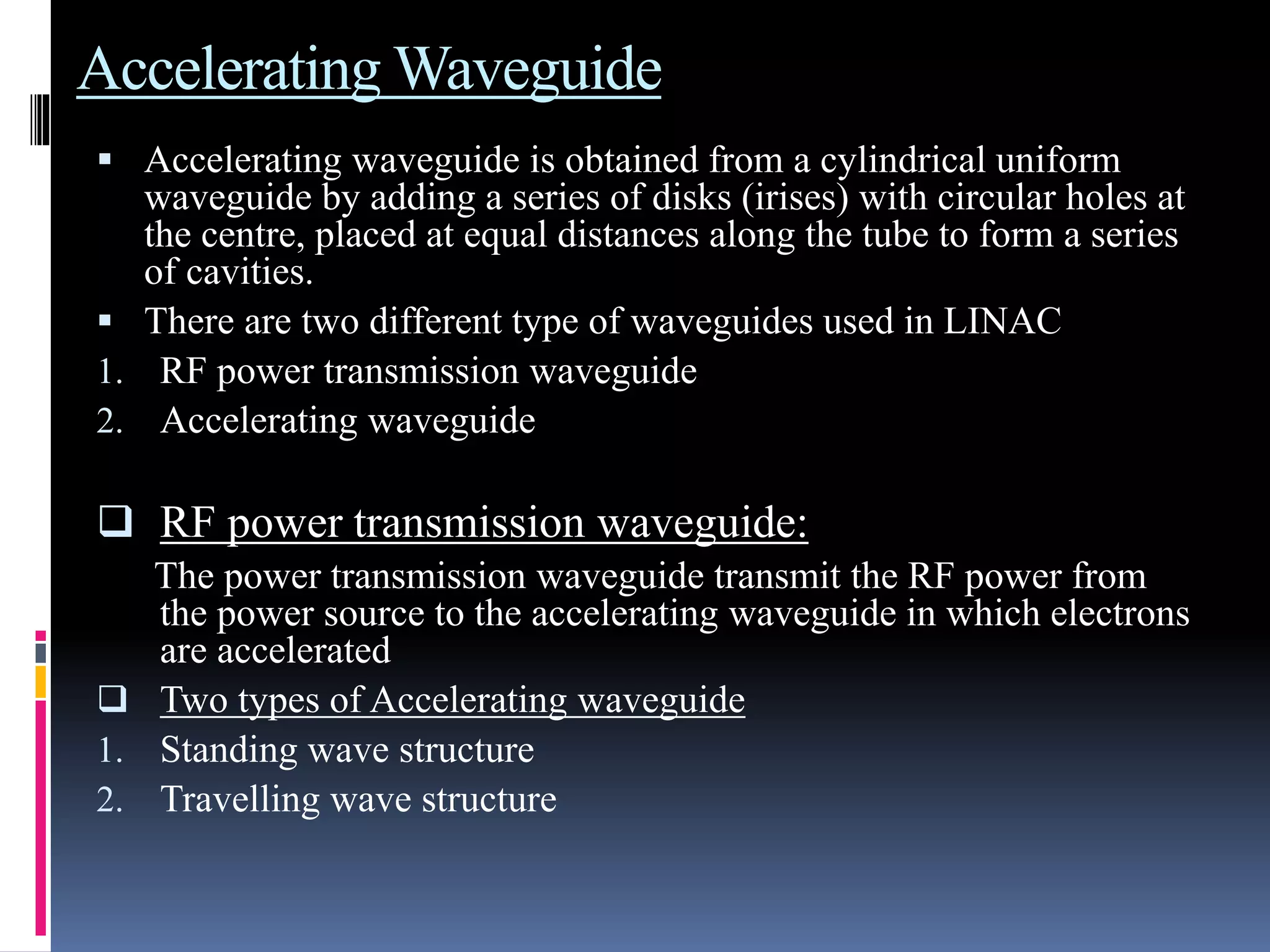 Accelerating Waveguide

▪ Accelerating waveguide is obtained from a cylindrical uniform waveguide by adding a series of disks (irises) with circular holes at the centre, placed at equal distances along the tube to form a series of cavities.

▪ There are two different type of waveguides used in LINAC

1. RF power transmission waveguide
2. Accelerating waveguide

❑ RF power transmission waveguide:

The power transmission waveguide transmit the RF power from the power source to the accelerating waveguide in which electrons are accelerated

❑ Two types of Accelerating waveguide

1. Standing wave structure
2. Travelling wave structure